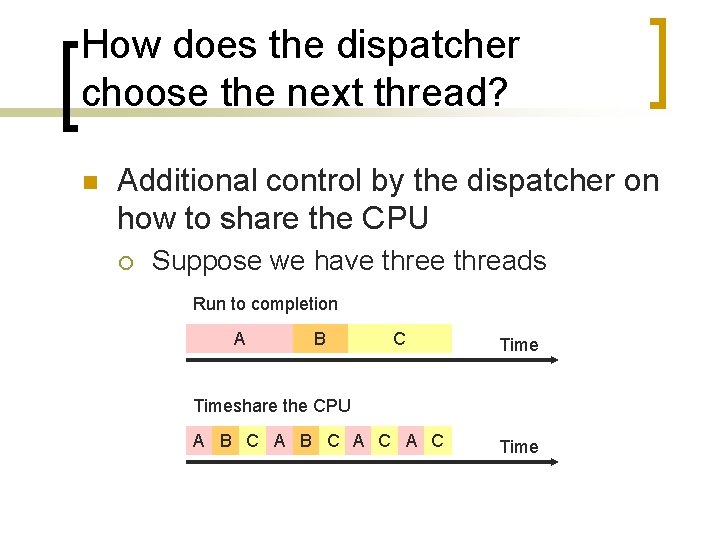 How does the dispatcher choose the next thread?

Additional control by the dispatcher on how to share the CPU

Suppose we have three threads

Run to completion

A B C

Time

Timeshare the CPU

A B C A B C A C A C

Time